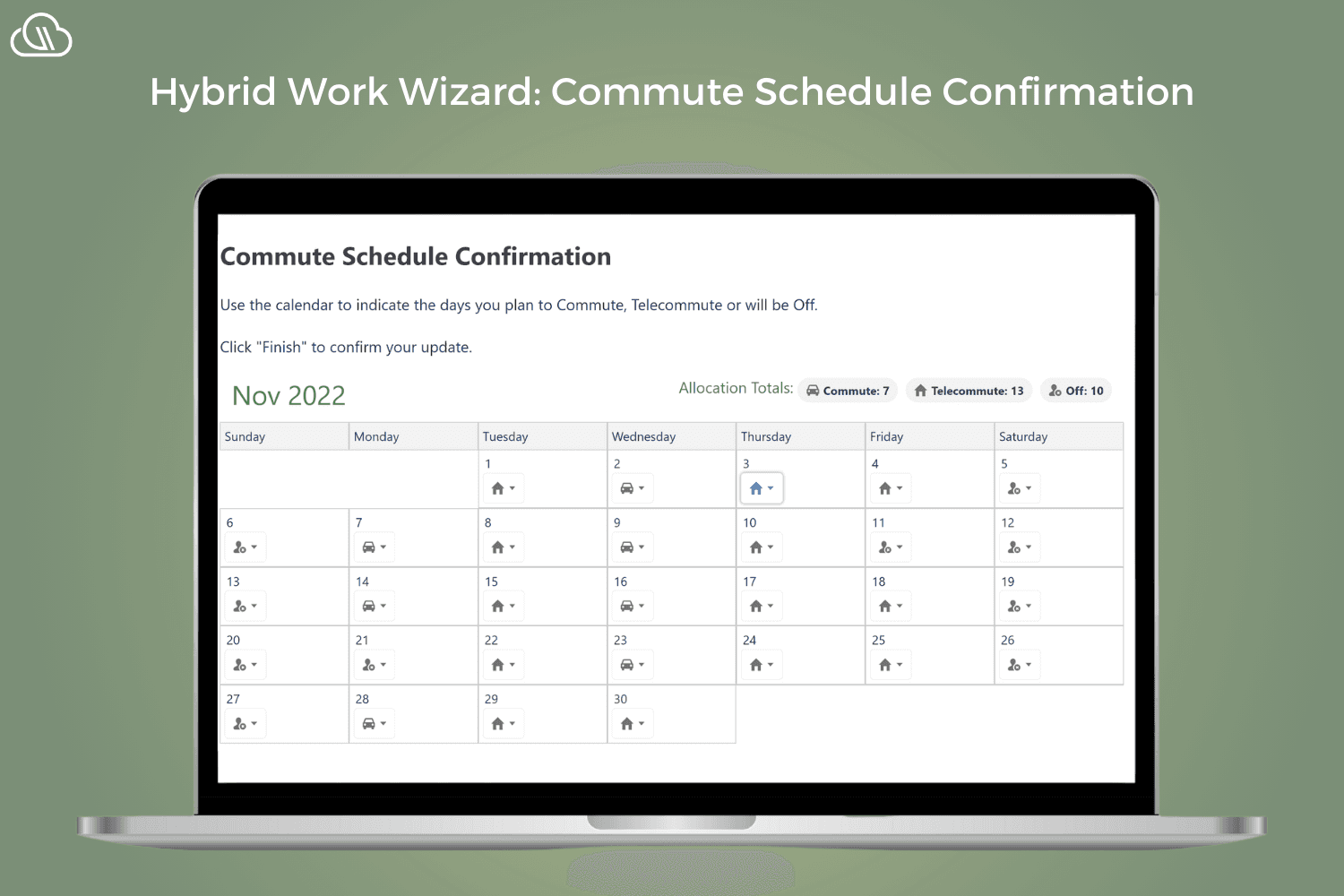 Hybrid Work Wizard: Commute Schedule Confirmation

Commute Schedule Confirmation

Use the calendar to indicate the days you plan to Commute, Telecommute or will be Off.

Click "Finish" to confirm your update.

Nov 2022

Allocation Totals: Commute: 7 Telecommute: 13 Off: 10

| Sunday | Monday | Tuesday | Wednesday | Thursday | Friday | Saturday |
|---|---|---|---|---|---|---|
| | | 1 | 2 | 3 | 4 | 5 |
| 6 | 7 | 8 | 9 | 10 | 11 | 12 |
| 13 | 14 | 15 | 16 | 17 | 18 | 19 |
| 20 | 21 | 22 | 23 | 24 | 25 | 26 |
| 27 | 28 | 29 | 30 | | | |